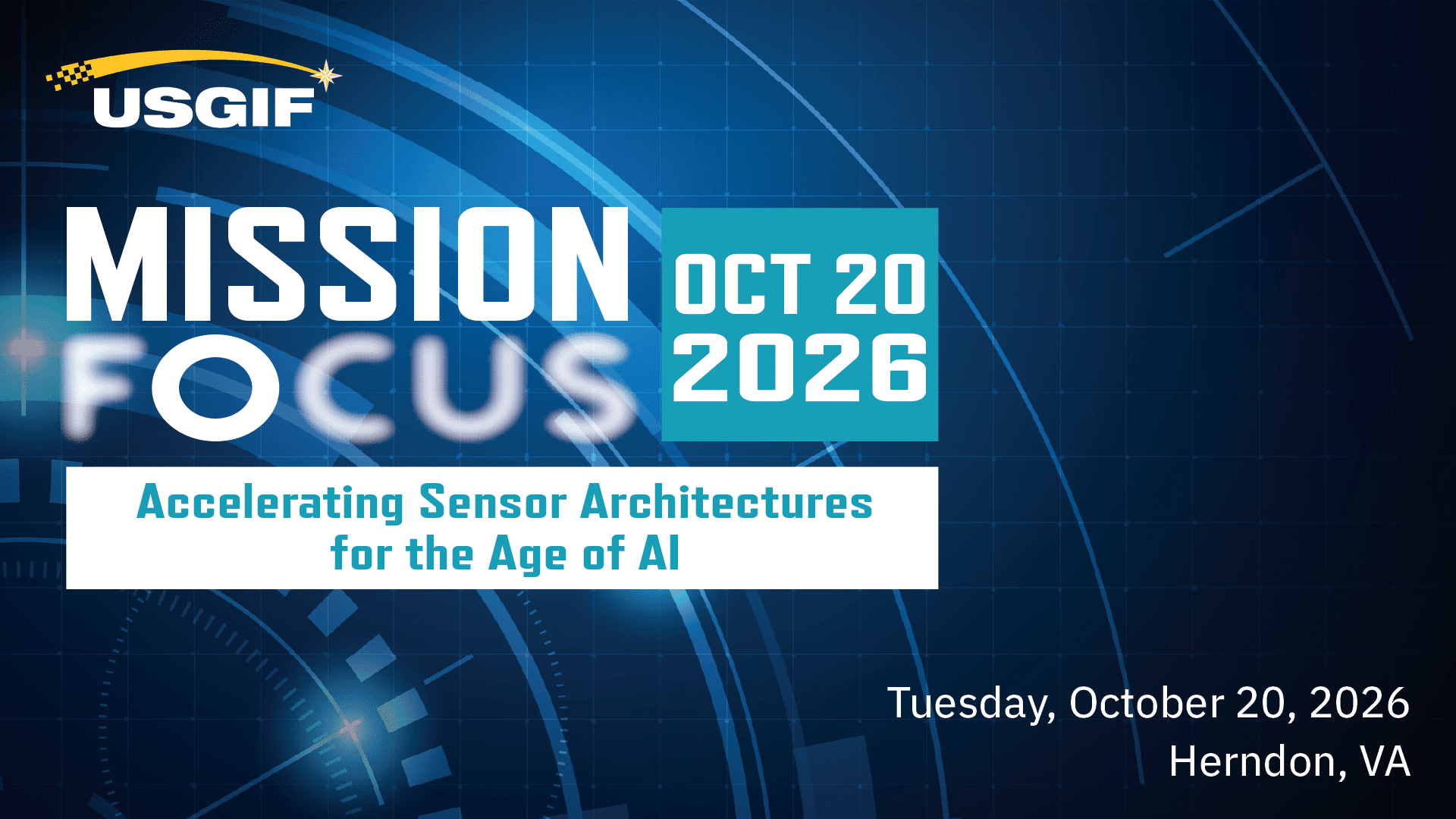 USGIF

MISSION FOCUS

OCT 20 2026

Accelerating Sensor Architectures for the Age of AI

Tuesday, October 20, 2026
Herndon, VA